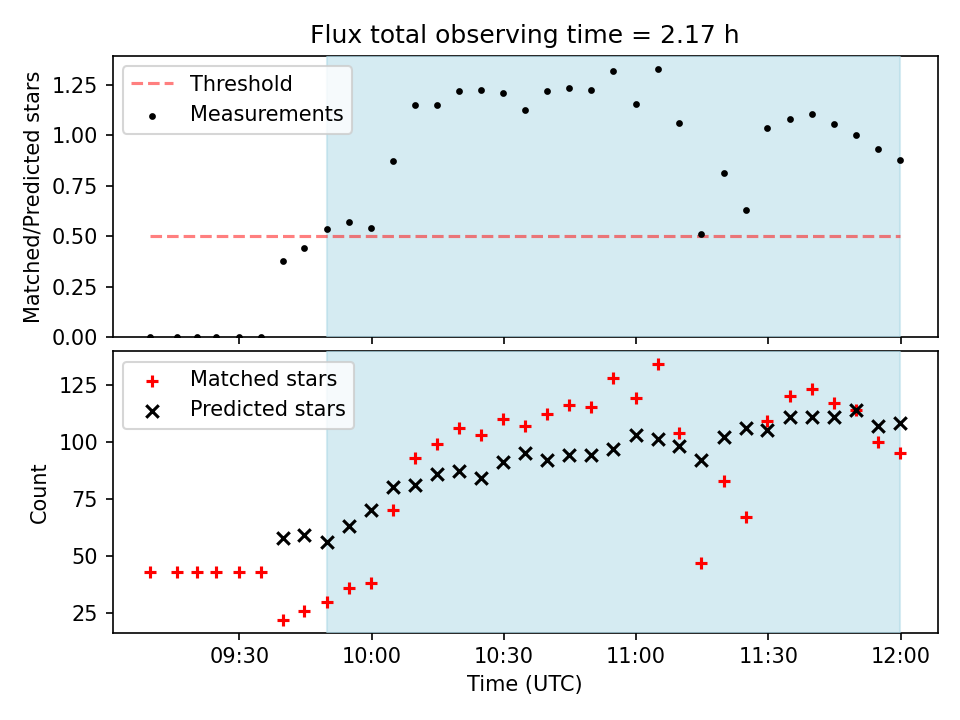 Flux total observing time = 2.17 h

Threshold
Measurements

Matched/Predicted stars

1.25
1.00
0.75
0.50
0.25
0.00

Matched stars
Predicted stars

Count

125
100
75
50
25

09:30
10:00
10:30
11:00
11:30
12:00

Time (UTC)